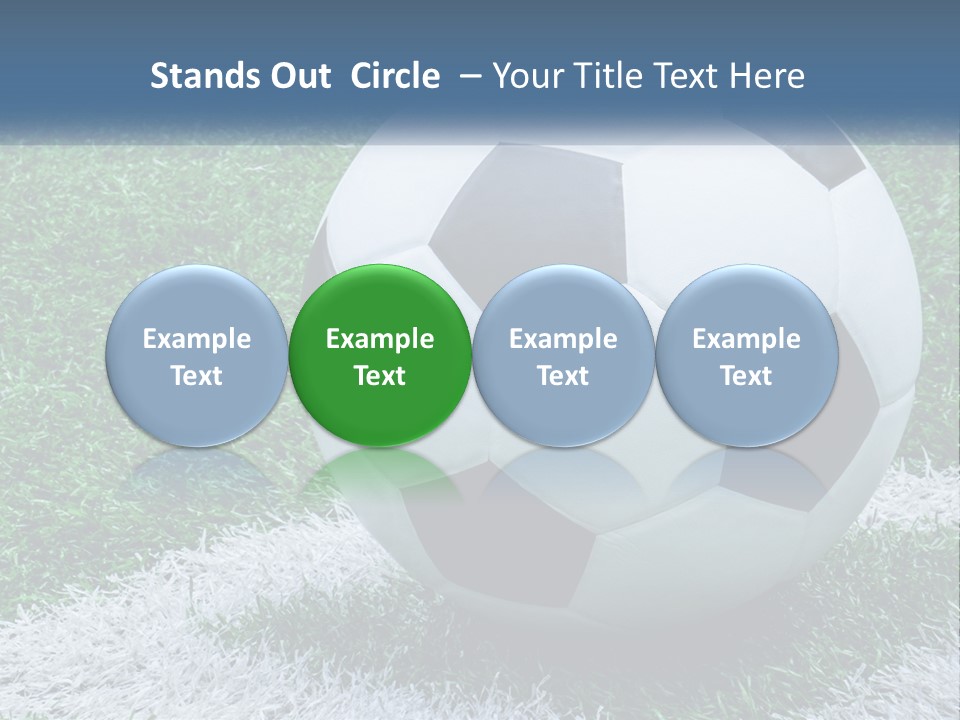 Stands Out Circle – Your Title Text Here

Example Text

Example Text

Example Text

Example Text